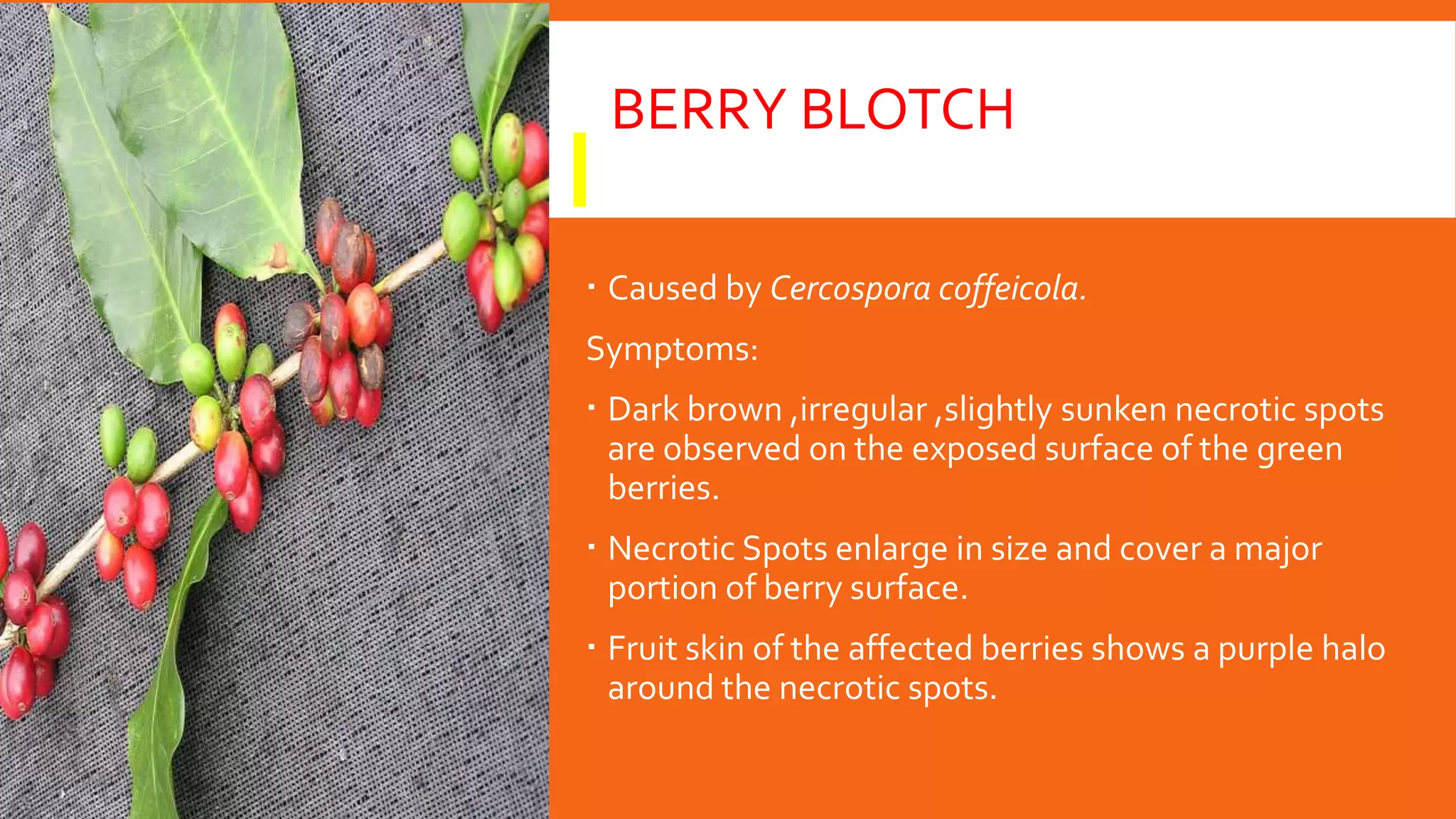 BERRY BLOTCH

▪ Caused by Cercospora coffeicola.

Symptoms:

▪ Dark brown ,irregular ,slightly sunken necrotic spots are observed on the exposed surface of the green berries.

▪ Necrotic Spots enlarge in size and cover a major portion of berry surface.

▪ Fruit skin of the affected berries shows a purple halo around the necrotic spots.